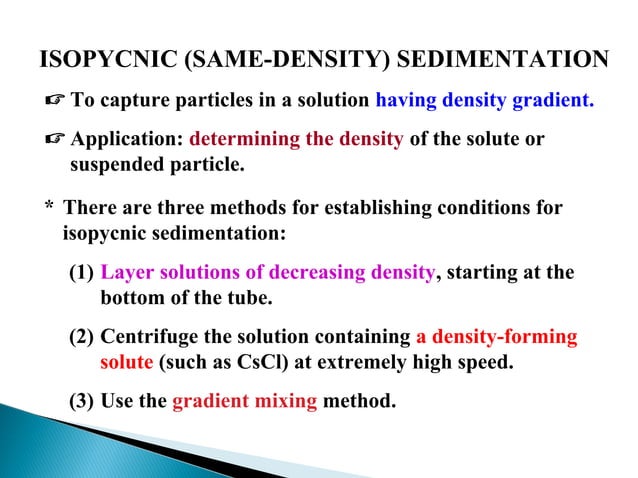 ISOPYCNIC (SAME-DENSITY) SEDIMENTATION

☞ To capture particles in a solution having density gradient.

☞ Application: determining the density of the solute or suspended particle.

* There are three methods for establishing conditions for isopycnic sedimentation:

(1) Layer solutions of decreasing density, starting at the bottom of the tube.

(2) Centrifuge the solution containing a density-forming solute (such as CsCl) at extremely high speed.

(3) Use the gradient mixing method.